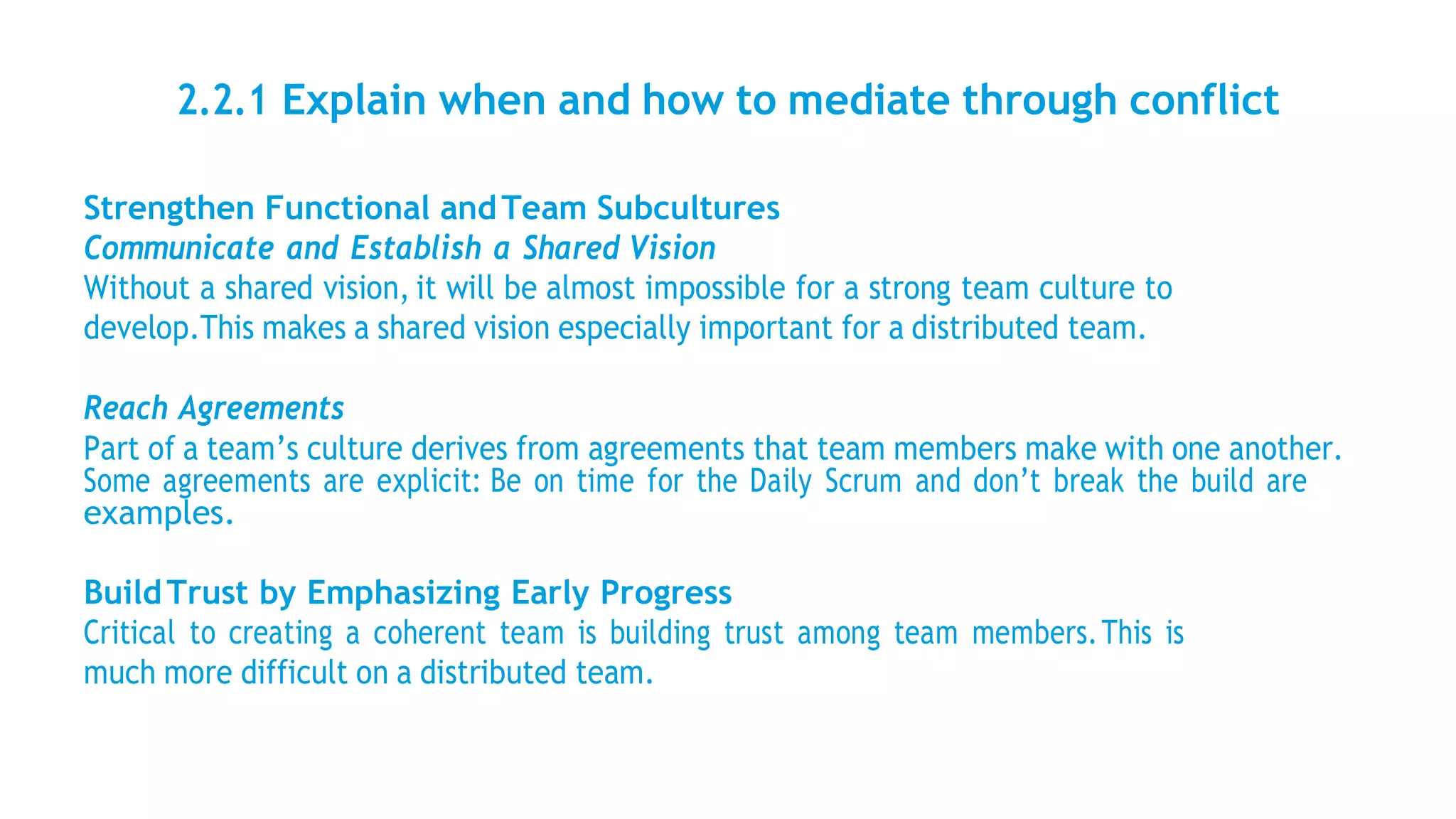 2.2.1 Explain when and how to mediate through conflict

Strengthen Functional and Team Subcultures
Communicate and Establish a Shared Vision
Without a shared vision, it will be almost impossible for a strong team culture to develop. This makes a shared vision especially important for a distributed team.

Reach Agreements
Part of a team's culture derives from agreements that team members make with one another. Some agreements are explicit: Be on time for the Daily Scrum and don't break the build are examples.

Build Trust by Emphasizing Early Progress
Critical to creating a coherent team is building trust among team members. This is much more difficult on a distributed team.